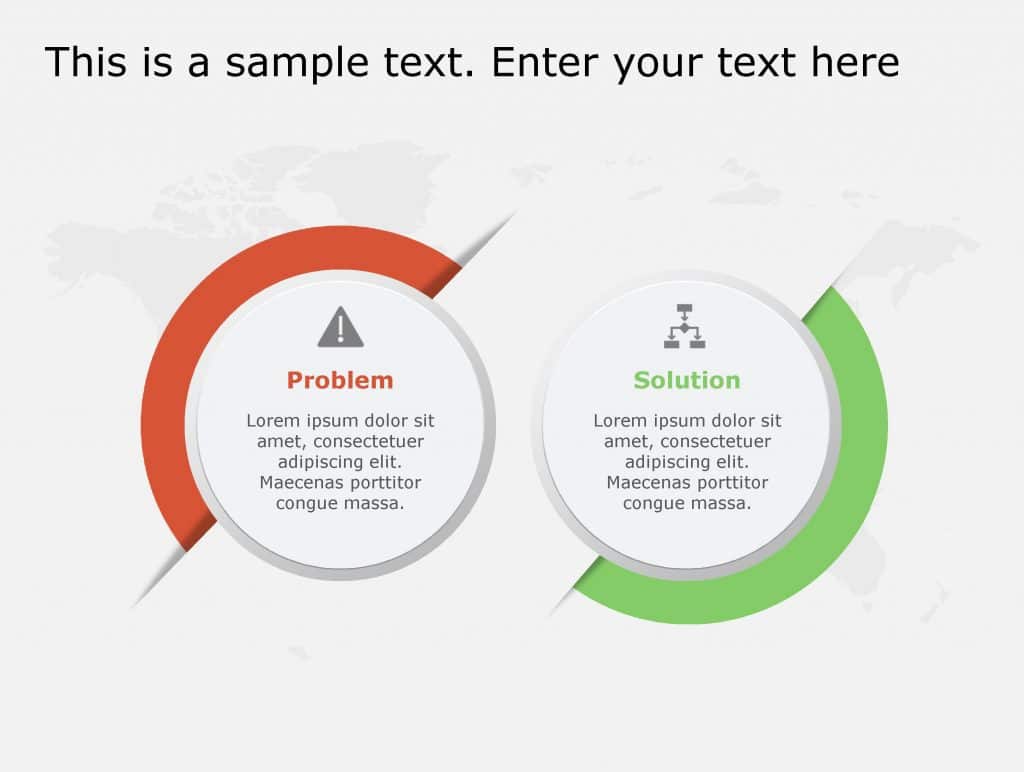 This is a sample text. Enter your text here

Problem

Lorem ipsum dolor sit amet, consectetuer adipiscing elit. Maecenas porttitor congue massa.

Solution

Lorem ipsum dolor sit amet, consectetuer adipiscing elit. Maecenas porttitor congue massa.